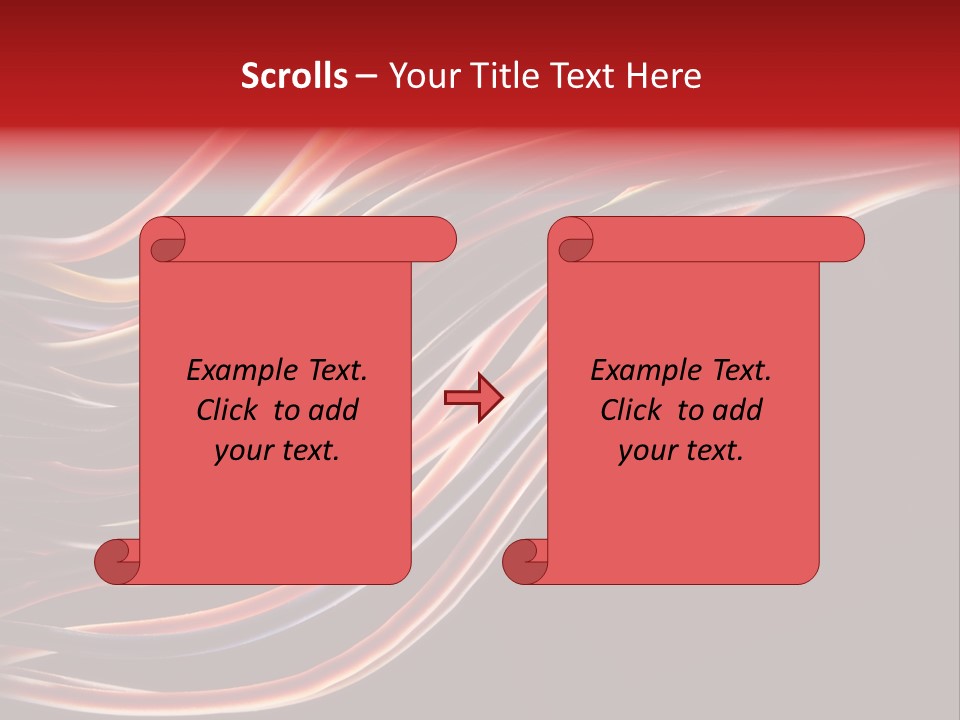 Scrolls – Your Title Text Here

Example Text. Click to add your text.

Example Text. Click to add your text.